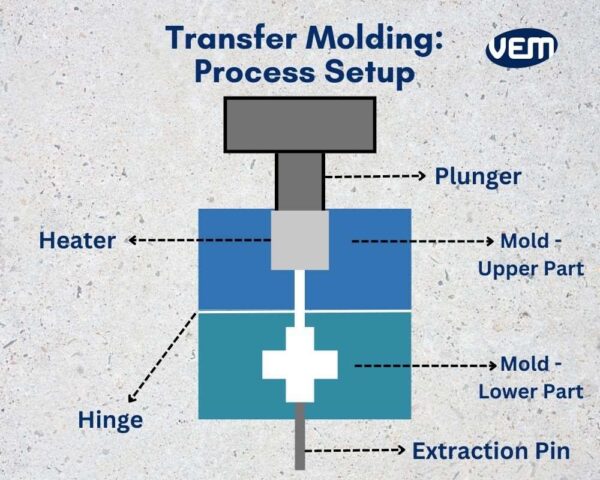 Transfer Molding:
Process Setup

VEM

Plunger

Heater

Mold - Upper Part

Mold - Lower Part

Hinge

Extraction Pin